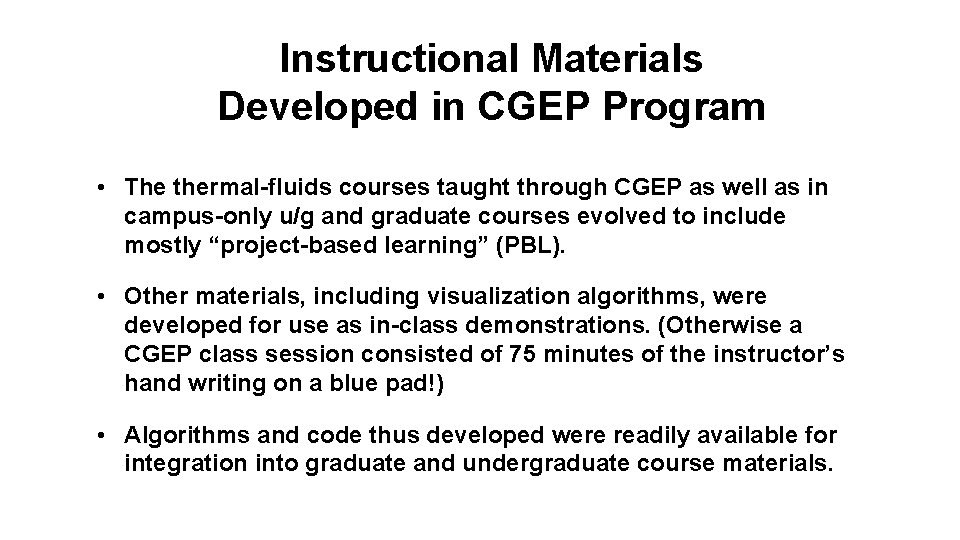 Instructional Materials
Developed in CGEP Program

• The thermal-fluids courses taught through CGEP as well as in campus-only u/g and graduate courses evolved to include mostly “project-based learning” (PBL).

• Other materials, including visualization algorithms, were developed for use as in-class demonstrations. (Otherwise a CGEP class session consisted of 75 minutes of the instructor’s hand writing on a blue pad!)

• Algorithms and code thus developed were readily available for integration into graduate and undergraduate course materials.